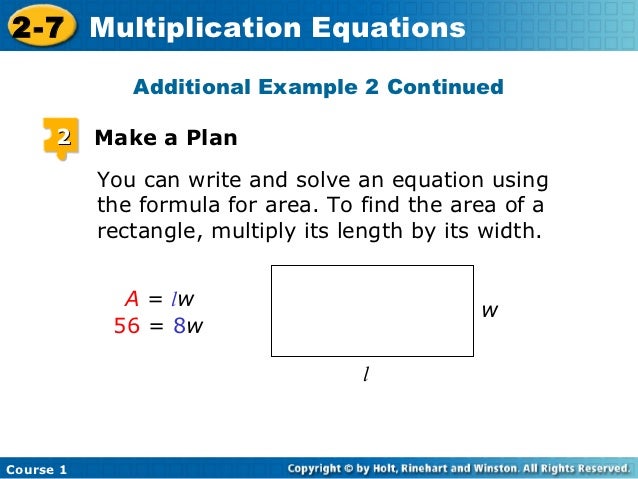 2-7 Multiplication Equations

Additional Example 2 Continued

2 Make a Plan

You can write and solve an equation using the formula for area. To find the area of a rectangle, multiply its length by its width.

$A = lw$
$56 = 8w$

$w$

$l$

Course 1

Copyright © by Holt, Rinehart and Winston. All Rights Reserved.